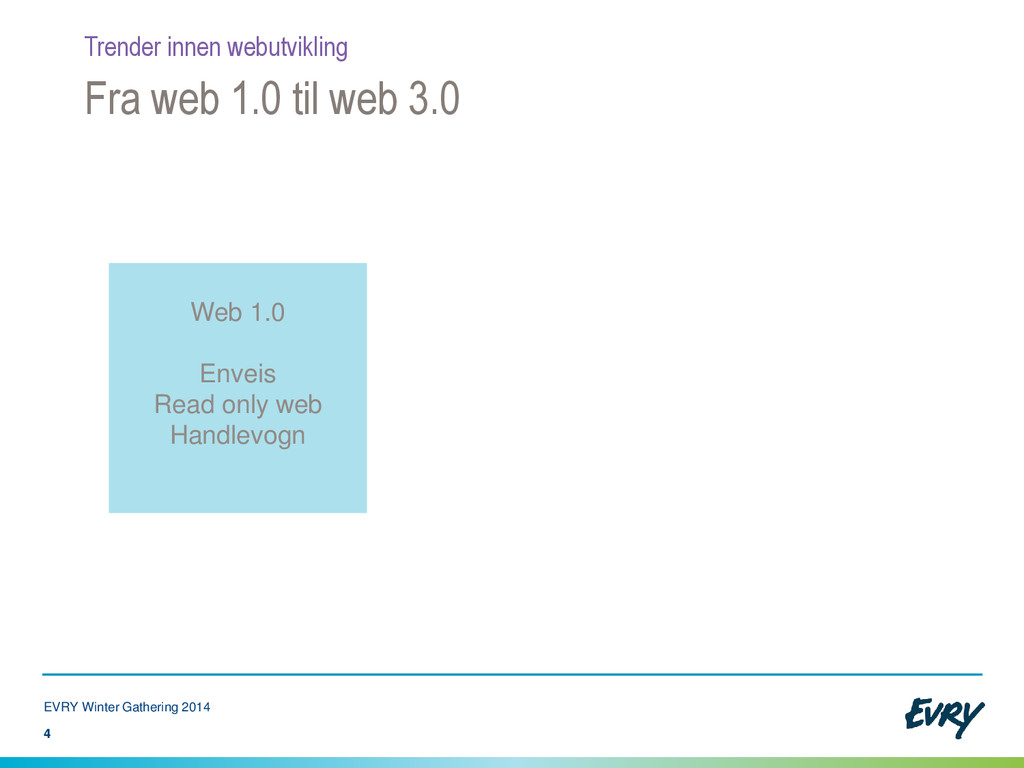 Trender innen webutvikling

Fra web 1.0 til web 3.0

Web 1.0

Enveis
Read only web
Handlevogn

EVRY Winter Gathering 2014
4

EVRY